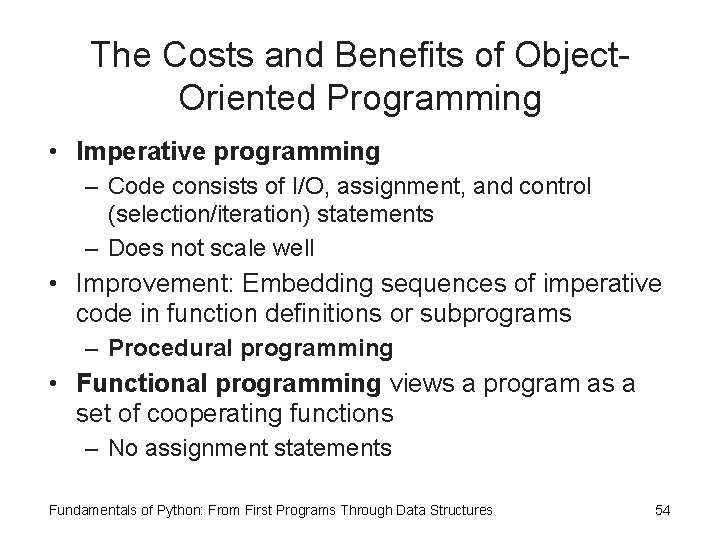 The Costs and Benefits of Object-Oriented Programming

• Imperative programming
– Code consists of I/O, assignment, and control (selection/iteration) statements
– Does not scale well
• Improvement: Embedding sequences of imperative code in function definitions or subprograms
– Procedural programming
• Functional programming views a program as a set of cooperating functions
– No assignment statements

Fundamentals of Python: From First Programs Through Data Structures 54